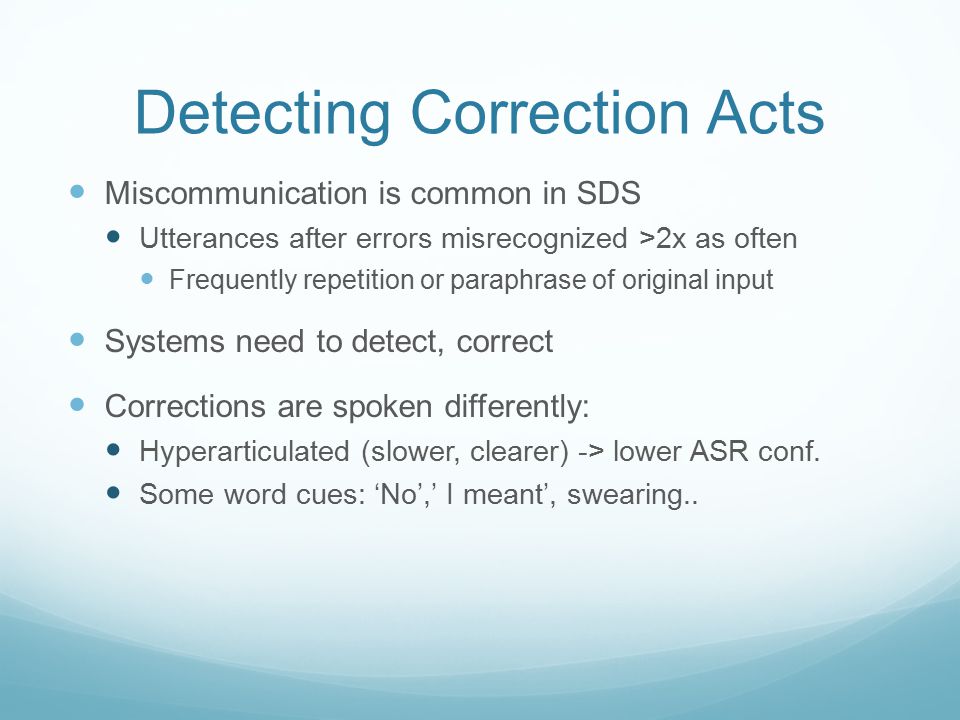 Detecting Correction Acts

Miscommunication is common in SDS

Utterances after errors misrecognized >2x as often

Frequently repetition or paraphrase of original input

Systems need to detect, correct

Corrections are spoken differently:

Hyperarticulated (slower, clearer) -> lower ASR conf.

Some word cues: ‘No’,’ I meant’, swearing..